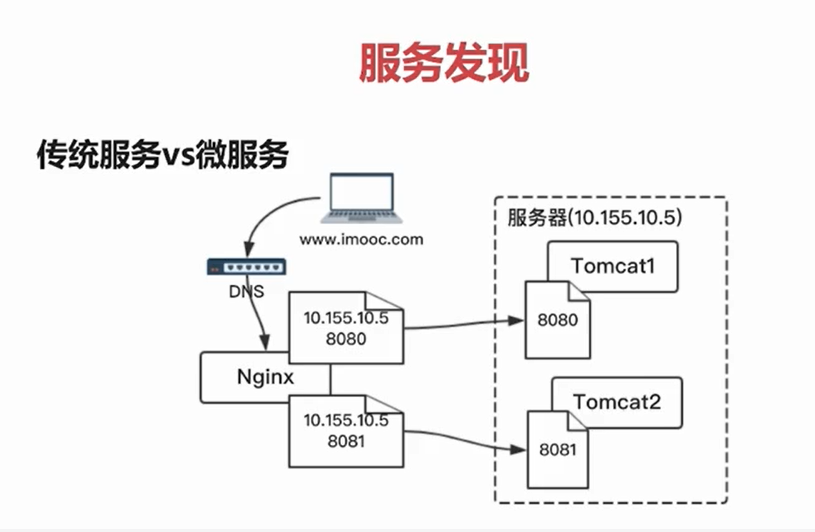 服务发现

传统服务vs微服务

www.imooc.com

DNS

10.155.10.5
8080

Nginx

10.155.10.5
8081

服务器(10.155.10.5)

Tomcat1

8080

Tomcat2

8081